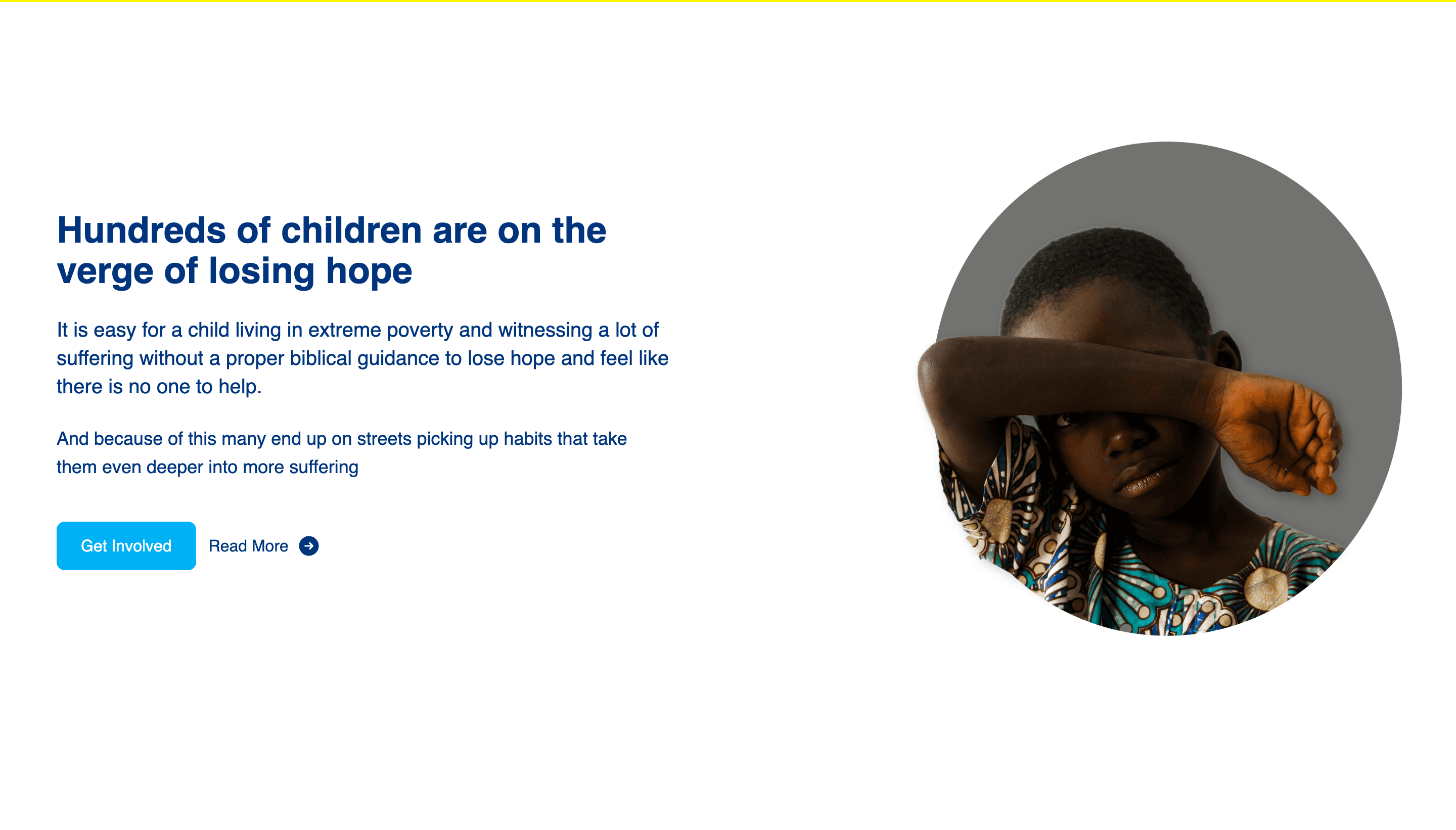 Hundreds of children are on the verge of losing hope

It is easy for a child living in extreme poverty and witnessing a lot of suffering without a proper biblical guidance to lose hope and feel like there is no one to help.

And because of this many end up on streets picking up habits that take them even deeper into more suffering

Get Involved

Read More